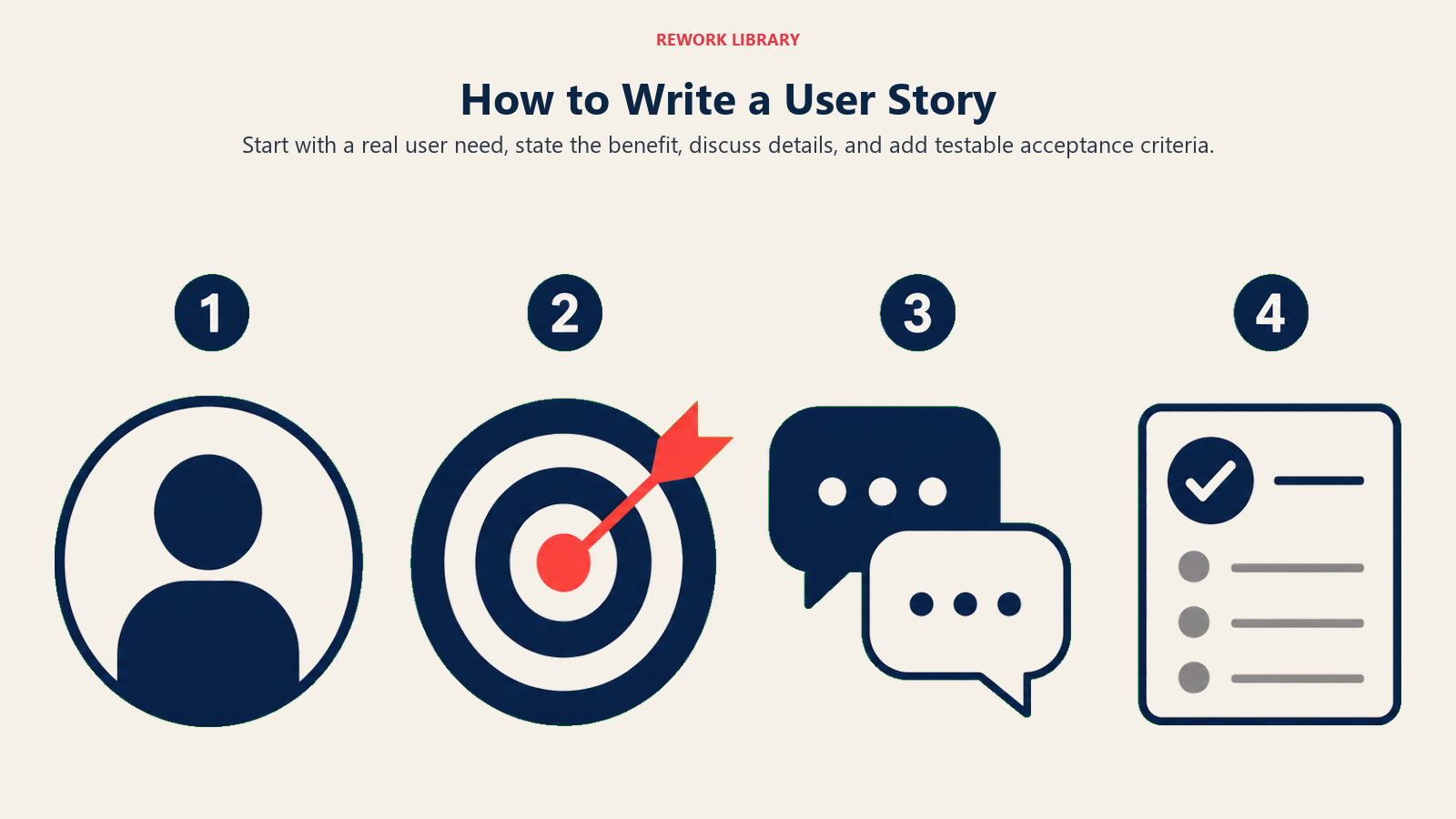 REWORK LIBRARY

How to Write a User Story

Start with a real user need, state the benefit, discuss details, and add testable acceptance criteria.

1

2

3

4